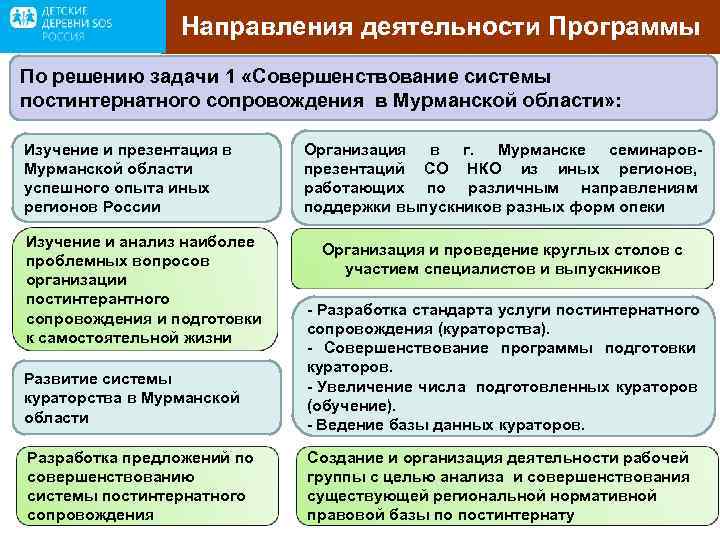 ДЕТСКИЕ ДЕРЕВНИ SOS РОССИЯ

Направления деятельности Программы

По решению задачи 1 «Совершенствование системы постинтернатного сопровождения в Мурманской области»:

Изучение и презентация в Мурманской области успешного опыта иных регионов России

Организация в г. Мурманске семинаров-презентаций СО НКО из иных регионов, работающих по различным направлениям поддержки выпускников разных форм опеки

Изучение и анализ наиболее проблемных вопросов организации постинтерантного сопровождения и подготовки к самостоятельной жизни

Организация и проведение круглых столов с участием специалистов и выпускников

Развитие системы кураторства в Мурманской области

- Разработка стандарта услуги постинтернатного сопровождения (кураторства).
- Совершенствование программы подготовки кураторов.
- Увеличение числа подготовленных кураторов (обучение).
- Ведение базы данных кураторов.

Разработка предложений по совершенствованию системы постинтернатного сопровождения

Создание и организация деятельности рабочей группы с целью анализа и совершенствования существующей региональной нормативной правовой базы по постинтернату